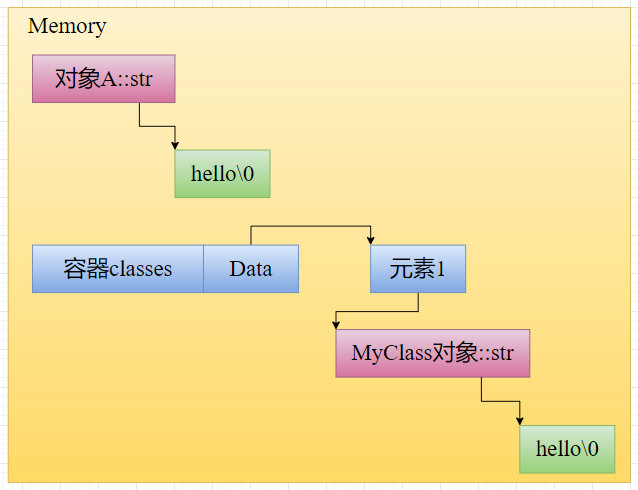 Memory

对象A::str

hello\0

容器classes

Data

元素1

MyClass对象::str

hello\0